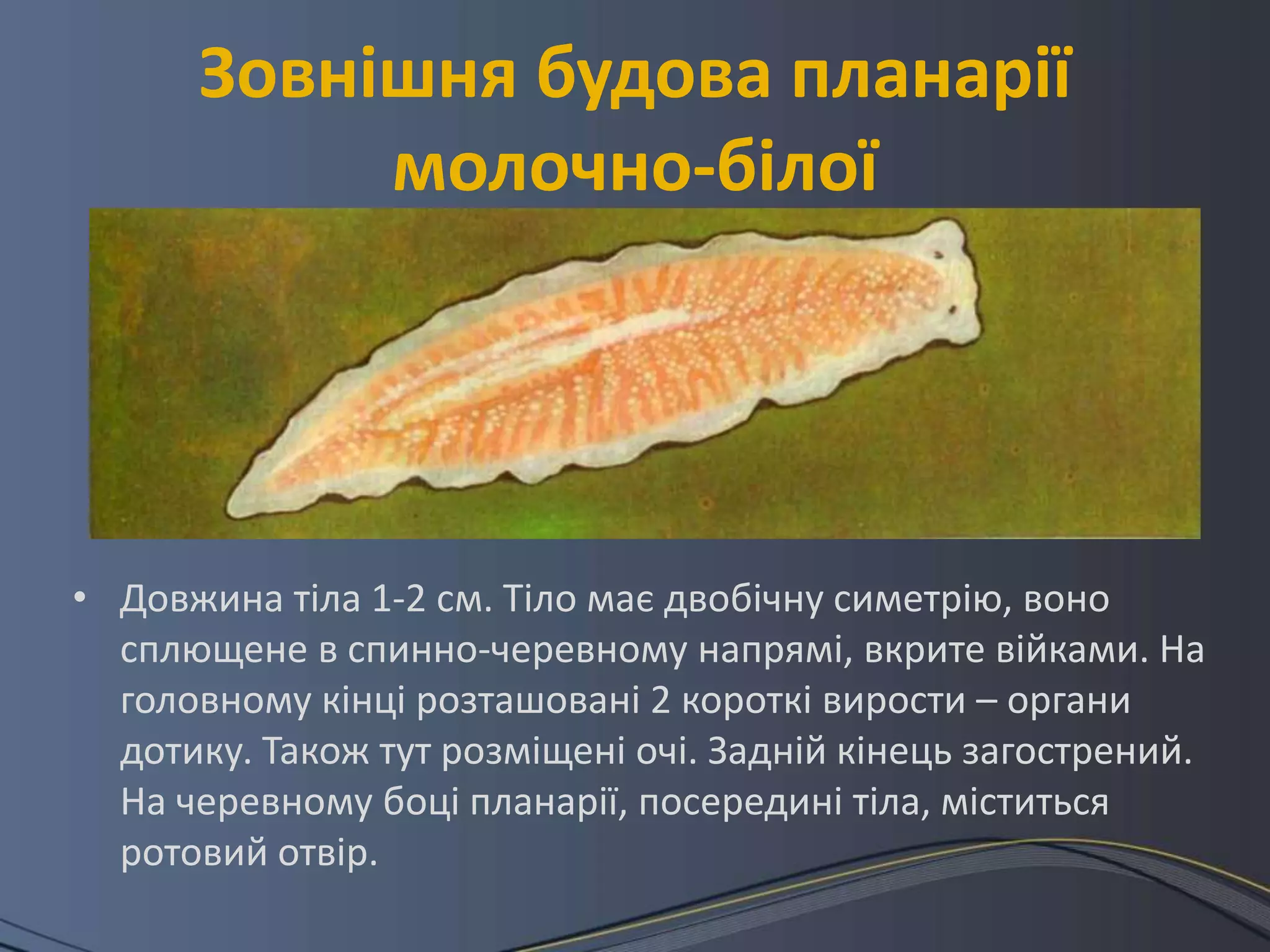 Зовнішня будова планарії молочно-білої

• Довжина тіла 1-2 см. Тіло має двобічну симетрію, воно сплющене в спинно-черевному напрямі, вкрите війками. На головному кінці розташовані 2 короткі вирости – органи дотику. Також тут розміщені очі. Задній кінець загострений. На черевному боці планарії, посередині тіла, міститься ротовий отвір.